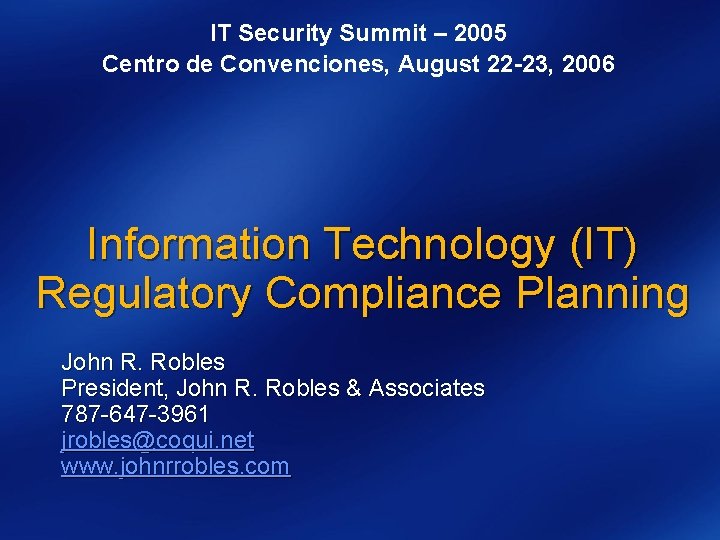 IT Security Summit – 2005
Centro de Convenciones, August 22-23, 2006

Information Technology (IT) Regulatory Compliance Planning

John R. Robles
President, John R. Robles & Associates
787-647-3961
jrobles@coqui.net
www.johnrrobles.com